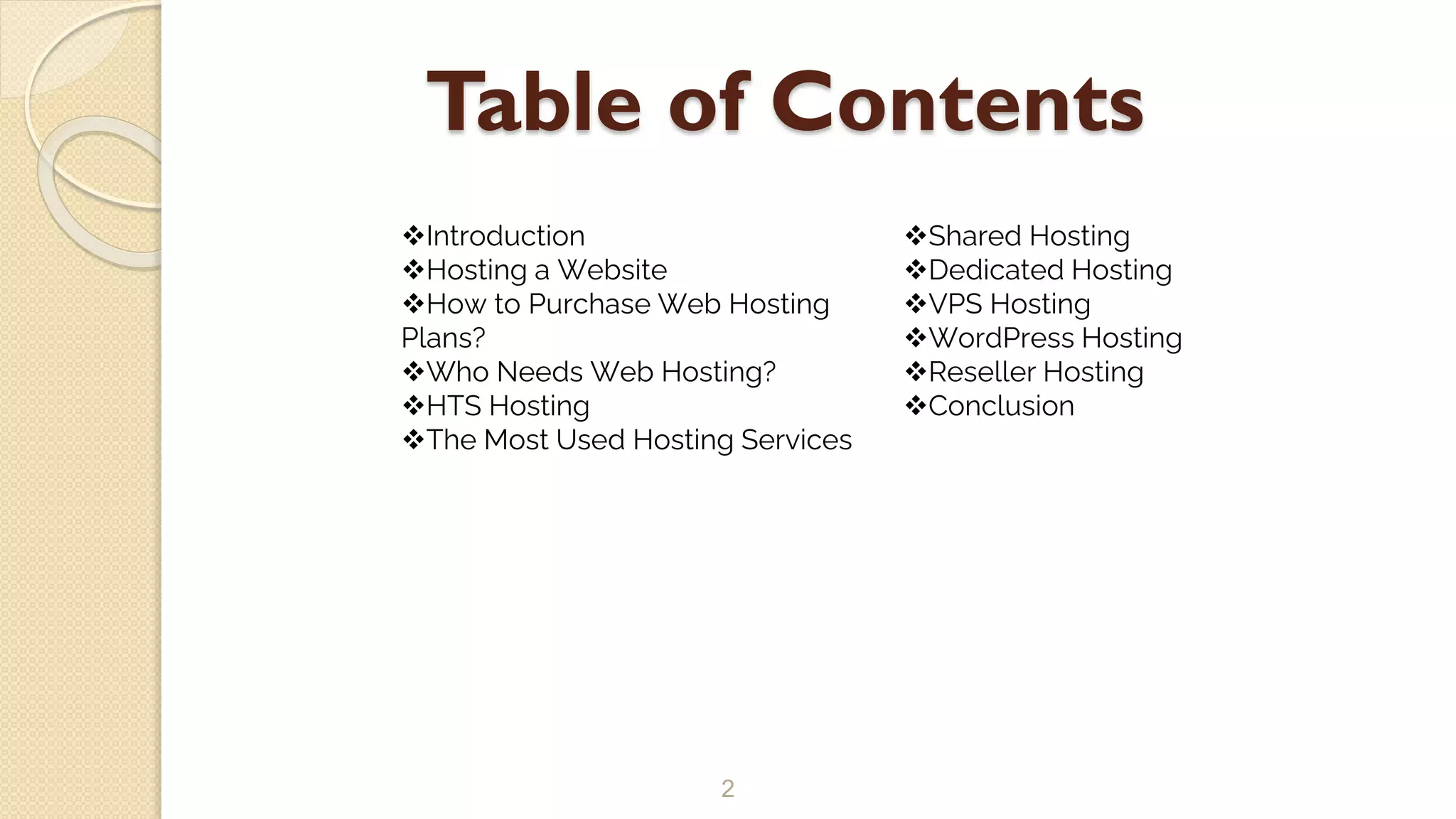 Table of Contents

❖Introduction
❖Hosting a Website
❖How to Purchase Web Hosting Plans?
❖Who Needs Web Hosting?
❖HTS Hosting
❖The Most Used Hosting Services

❖Shared Hosting
❖Dedicated Hosting
❖VPS Hosting
❖WordPress Hosting
❖Reseller Hosting
❖Conclusion

2